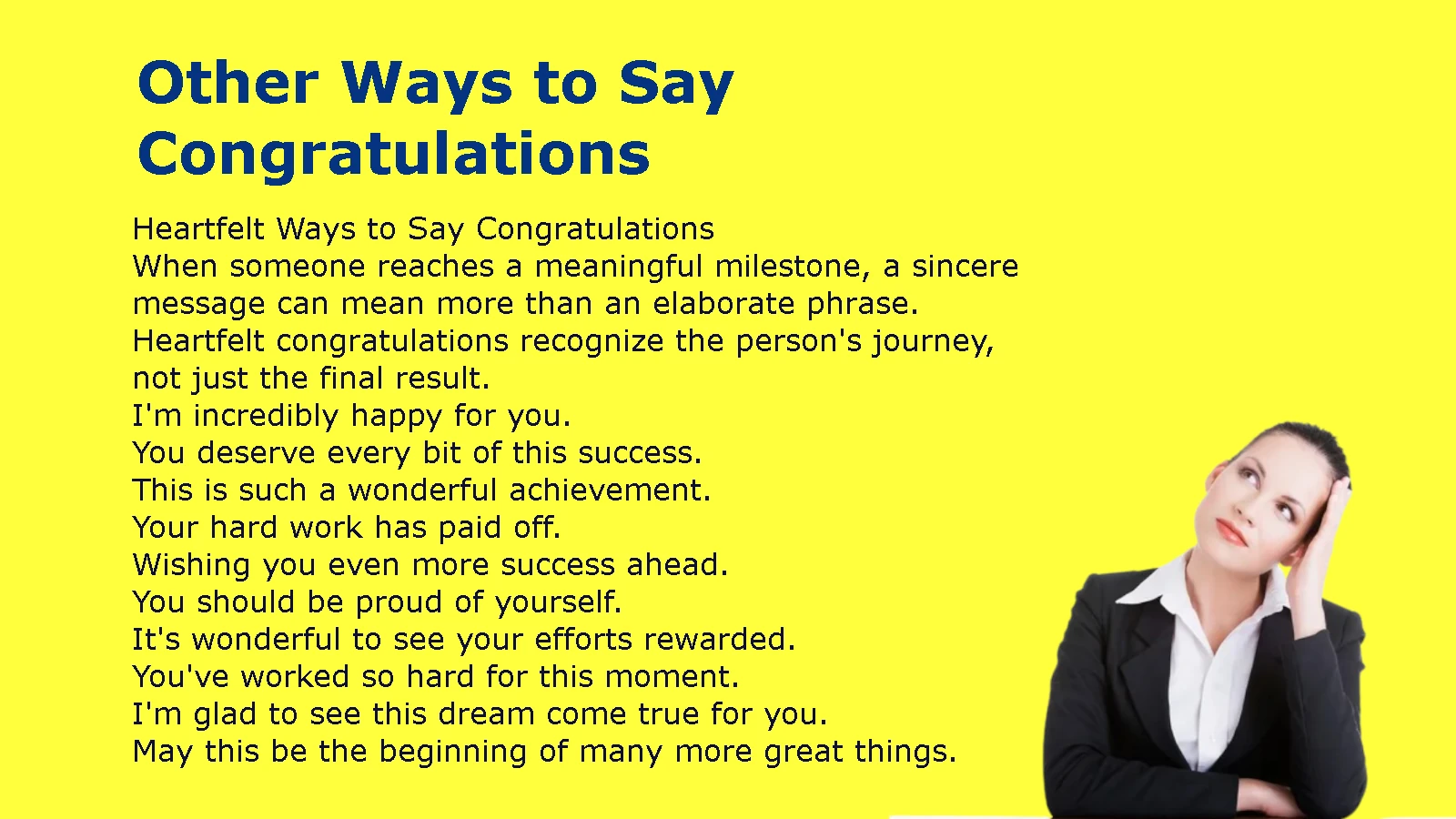 Other Ways to Say Congratulations

Heartfelt Ways to Say Congratulations

When someone reaches a meaningful milestone, a sincere message can mean more than an elaborate phrase. Heartfelt congratulations recognize the person's journey, not just the final result.

I'm incredibly happy for you.
You deserve every bit of this success.
This is such a wonderful achievement.
Your hard work has paid off.
Wishing you even more success ahead.
You should be proud of yourself.
It's wonderful to see your efforts rewarded.
You've worked so hard for this moment.
I'm glad to see this dream come true for you.
May this be the beginning of many more great things.